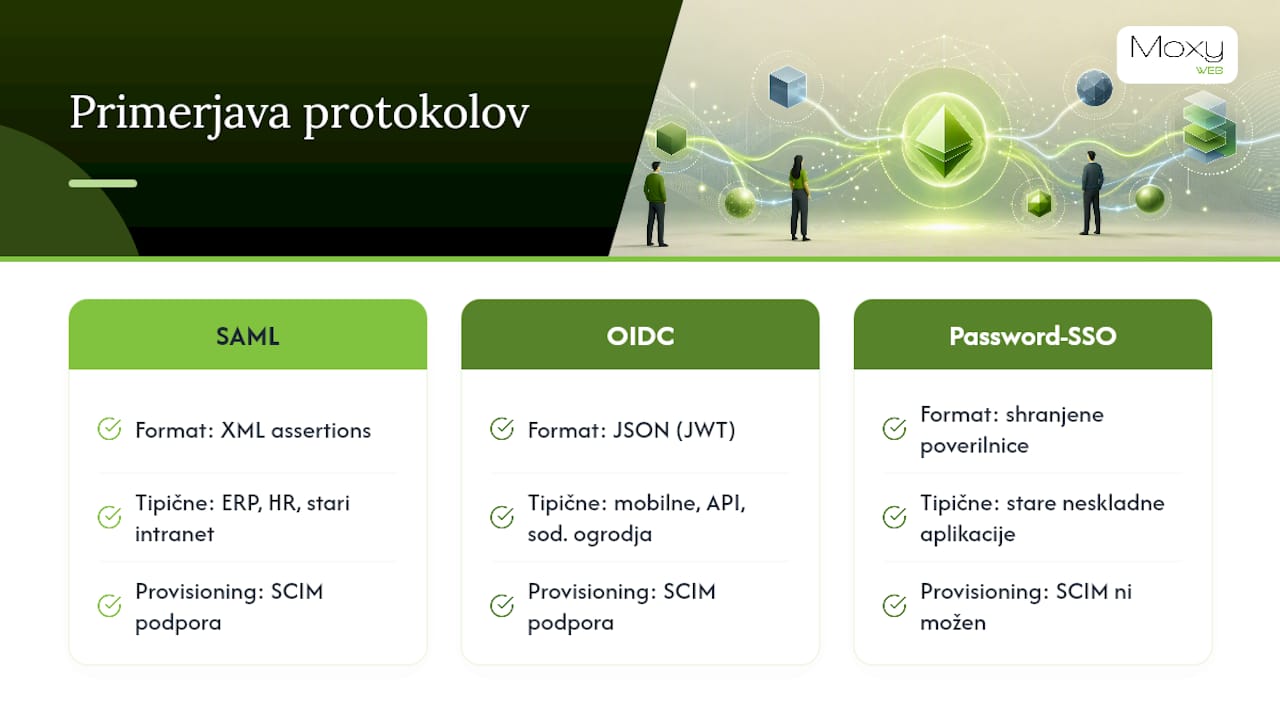 Primerjava protokolov

Moxy WEB

SAML

Format: XML assertions

Tipične: ERP, HR, stari intranet

Provisioning: SCIM podpora

OIDC

Format: JSON (JWT)

Tipične: mobilne, API, sod. ogrodja

Provisioning: SCIM podpora

Password-SSO

Format: shranjene poverilnice

Tipične: stare neskladne aplikacije

Provisioning: SCIM ni možen